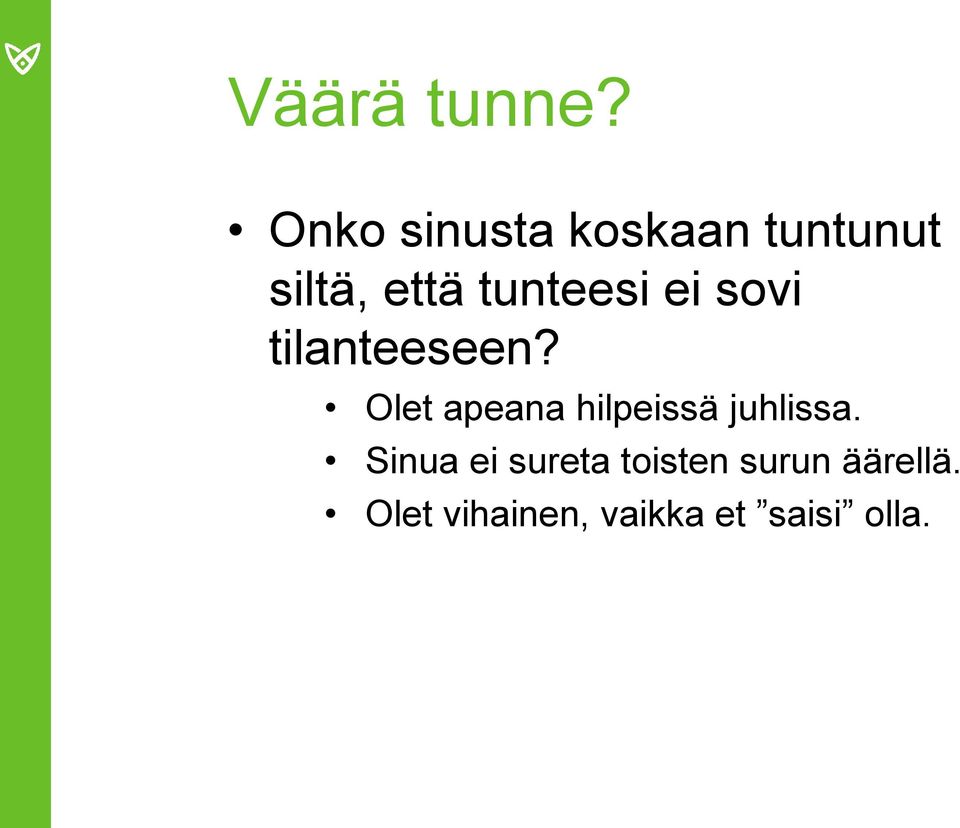 Väärä tunne?

• Onko sinusta koskaan tuntunut siltä, että tunteesi ei sovi tilanteeseen?
  • Olet apeana hilpeissä juhlissa.
  • Sinua ei sureta toisten surun äärellä.
  • Olet vihainen, vaikka et ”saisi” olla.